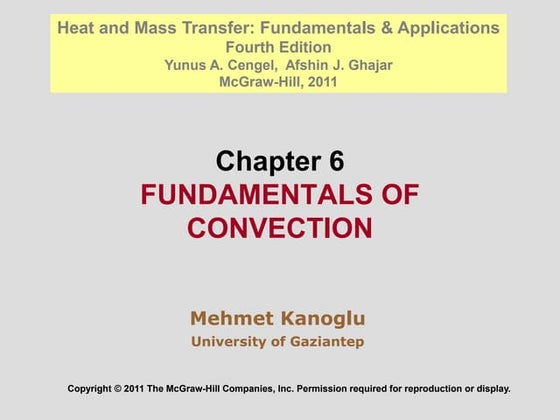 Heat and Mass Transfer: Fundamentals & Applications
Fourth Edition
Yunus A. Cengel, Afshin J. Ghajar
McGraw-Hill, 2011

Chapter 6
FUNDAMENTALS OF CONVECTION

Mehmet Kanoglu
University of Gaziantep

Copyright © 2011 The McGraw-Hill Companies, Inc. Permission required for reproduction or display.